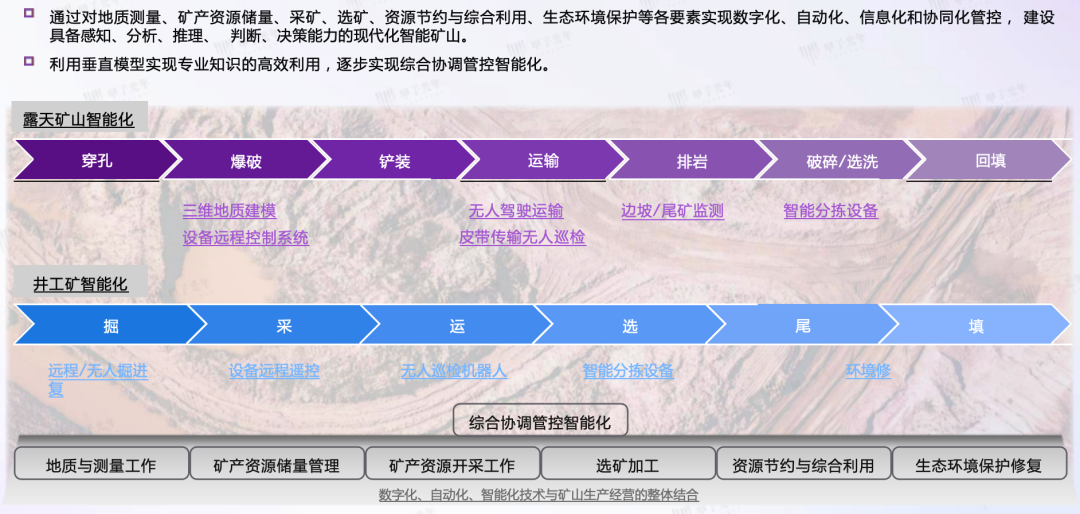 通过对地质测量、矿产资源储量、采矿、选矿、资源节约与综合利用、生态环境保护等各要素实现数字化、自动化、信息化和协同化管控， 建设具备感知、分析、推理、 判断、决策能力的现代化智能矿山。

利用垂直模型实现专业知识的高效利用，逐步实现综合协调管控智能化。

露天矿山智能化

穿孔 爆破 铲装 运输 排岩 破碎/选洗 回填

三维地质建模
设备远程控制系统

无人驾驶运输
皮带传输无人巡检

边坡/尾矿监测

智能分拣设备

井工矿智能化

掘 采 运 选 尾 填

远程/无人掘进复

设备远程遥控

无人巡检机器人

智能分拣设备

环境修

综合协调管控智能化

地质与测量工作 矿产资源储量管理 矿产资源开采工作 选矿加工 资源节约与综合利用 生态环境保护修复

数字化、自动化、智能化技术与矿山生产经营的整体结合